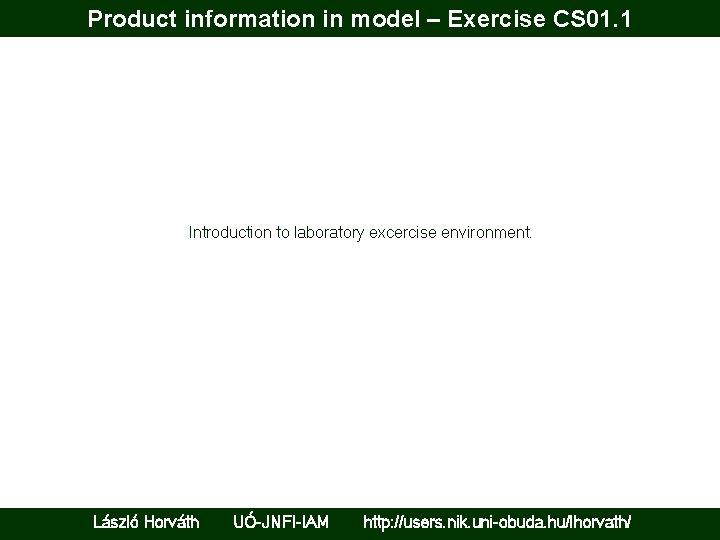 Product information in model – Exercise CS01.1

Introduction to laboratory excercise environment.

László Horváth UÓ-JNFI-IAM http://users.nik.uni-obuda.hu/lhorvath/